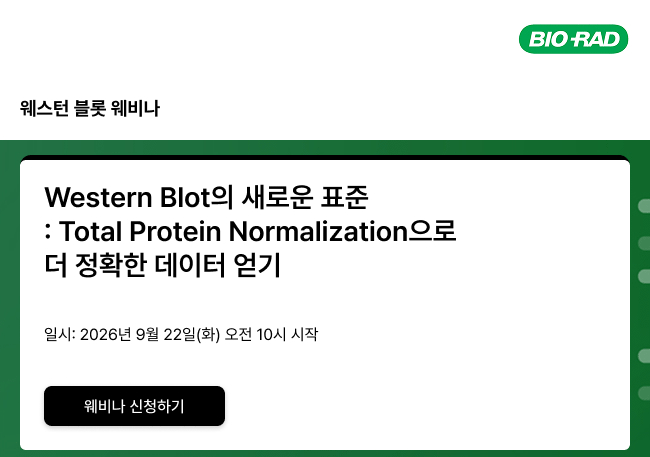 BIO-RAD

웨스턴 블롯 웨비나

Western Blot의 새로운 표준
: Total Protein Normalization으로
더 정확한 데이터 얻기

일시: 2026년 9월 22일(화) 오전 10시 시작

웨비나 신청하기